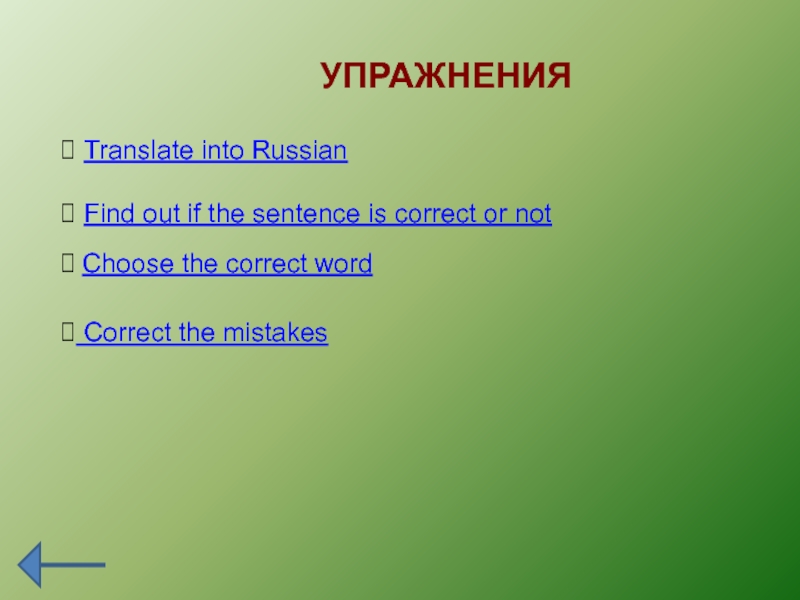 УПРАЖНЕНИЯ

Translate into Russian

Find out if the sentence is correct or not

Choose the correct word

Correct the mistakes